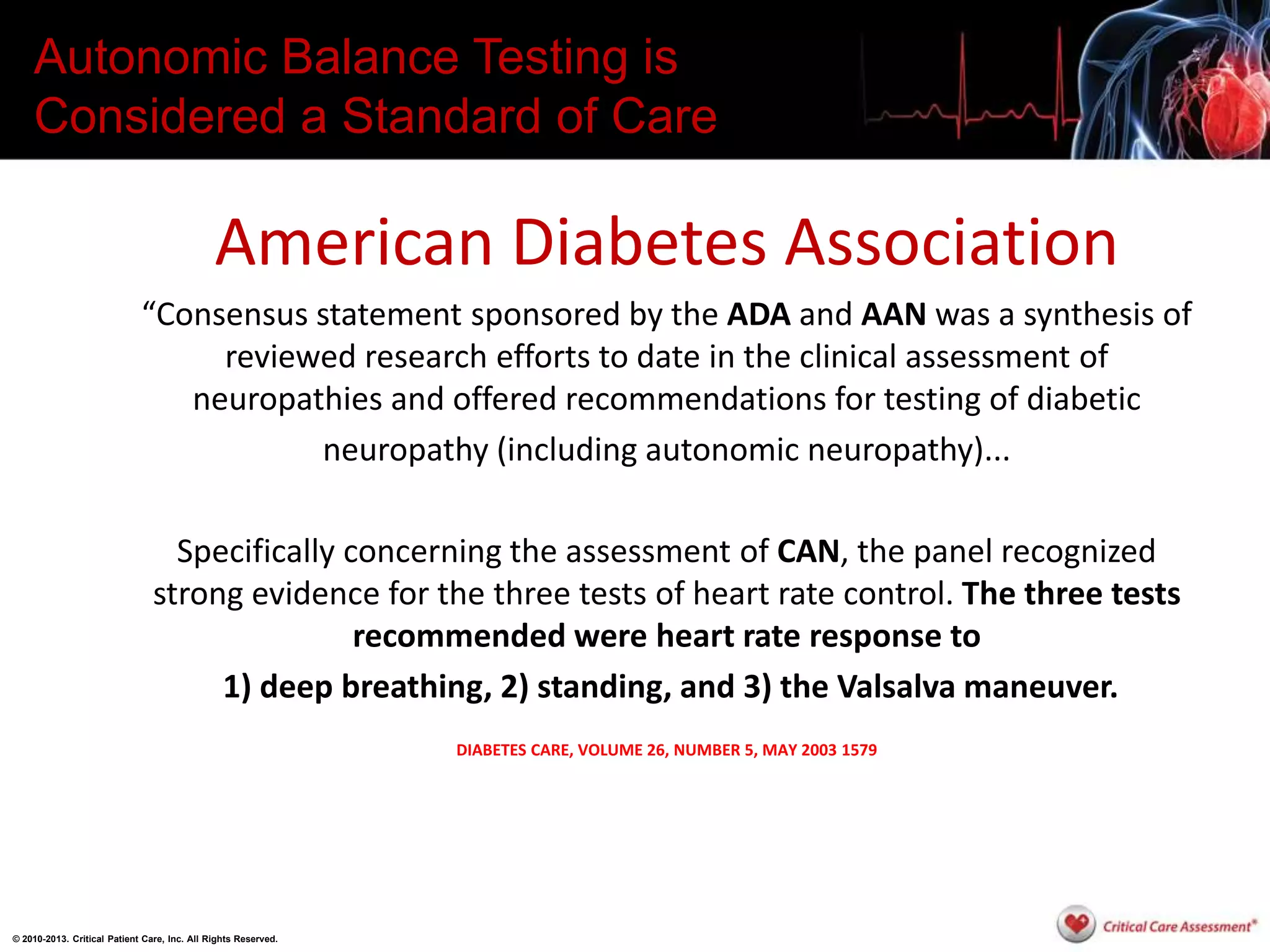 Autonomic Balance Testing is Considered a Standard of Care

American Diabetes Association

“Consensus statement sponsored by the ADA and AAN was a synthesis of reviewed research efforts to date in the clinical assessment of neuropathies and offered recommendations for testing of diabetic neuropathy (including autonomic neuropathy)...

Specifically concerning the assessment of CAN, the panel recognized strong evidence for the three tests of heart rate control. The three tests recommended were heart rate response to

1) deep breathing, 2) standing, and 3) the Valsalva maneuver.

DIABETES CARE, VOLUME 26, NUMBER 5, MAY 2003 1579

© 2010-2013. Critical Patient Care, Inc. All Rights Reserved.

Critical Care Assessment®